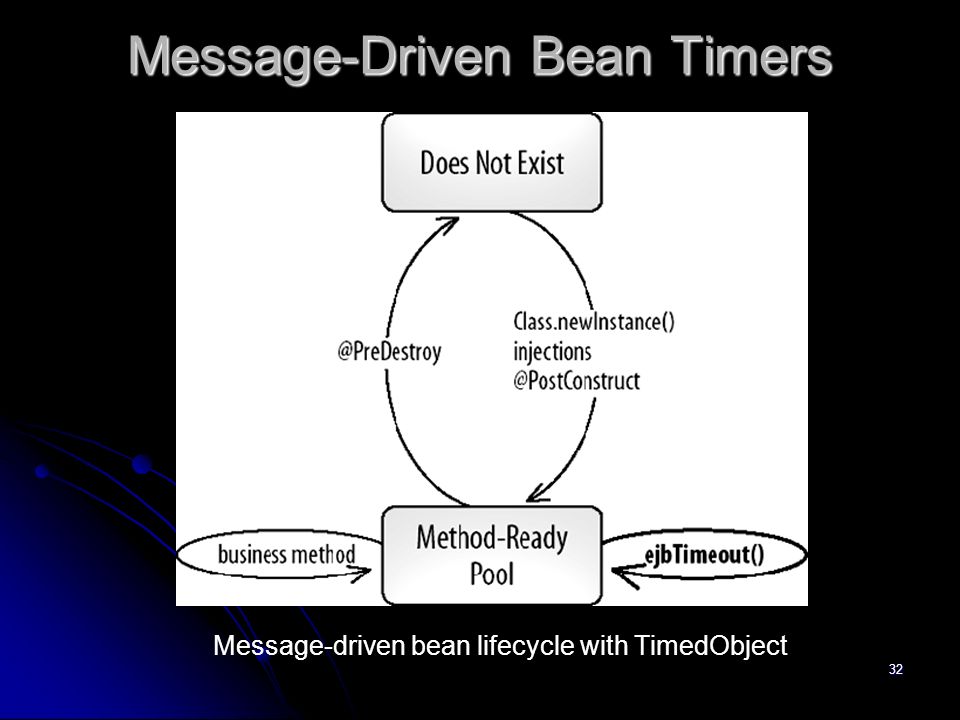 Message-Driven Bean Timers

Does Not Exist

@PreDestroy

Class.newInstance()
injections
@PostConstruct

business method

Method-Ready Pool

ejbTimeout()

Message-driven bean lifecycle with TimedObject

32